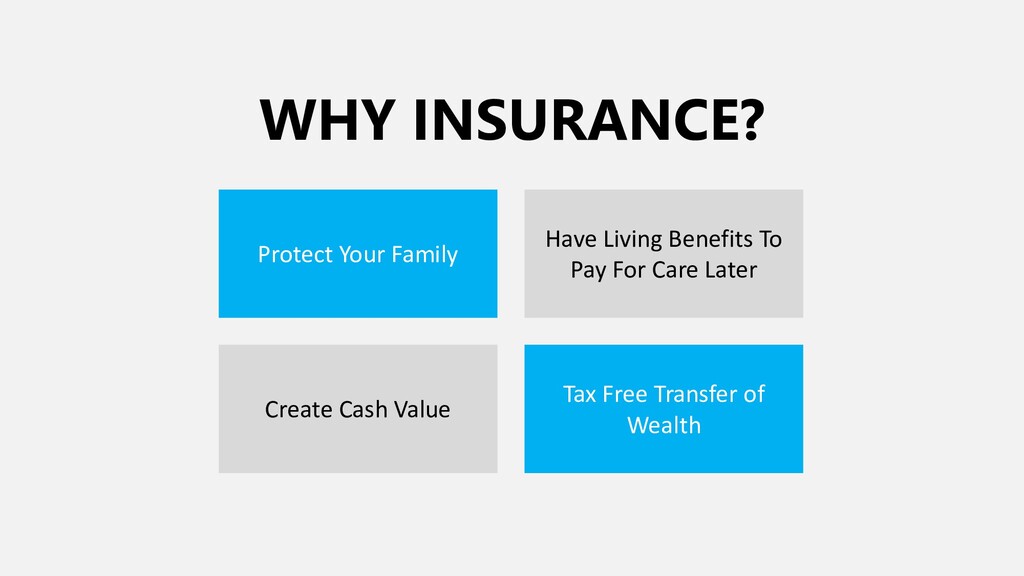 WHY INSURANCE?

Protect Your Family

Have Living Benefits To Pay For Care Later

Create Cash Value

Tax Free Transfer of Wealth